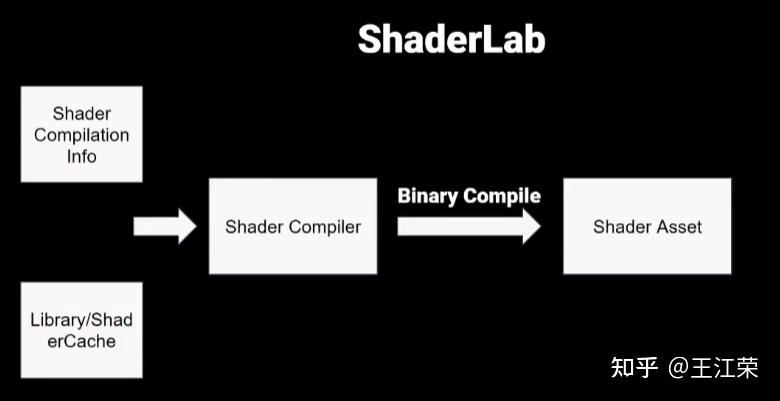 ShaderLab

Shader Compilation Info

Library/ShaderCache

Shader Compiler

Binary Compile

Shader Asset

知乎 @王江荣